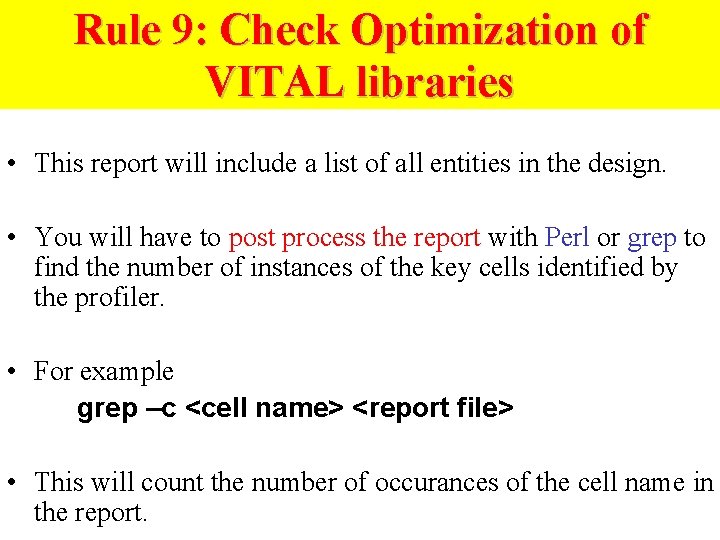 Rule 9: Check Optimization of VITAL libraries

• This report will include a list of all entities in the design.

• You will have to post process the report with Perl or grep to find the number of instances of the key cells identified by the profiler.

• For example

grep –c <cell name> <report file>

• This will count the number of occurances of the cell name in the report.